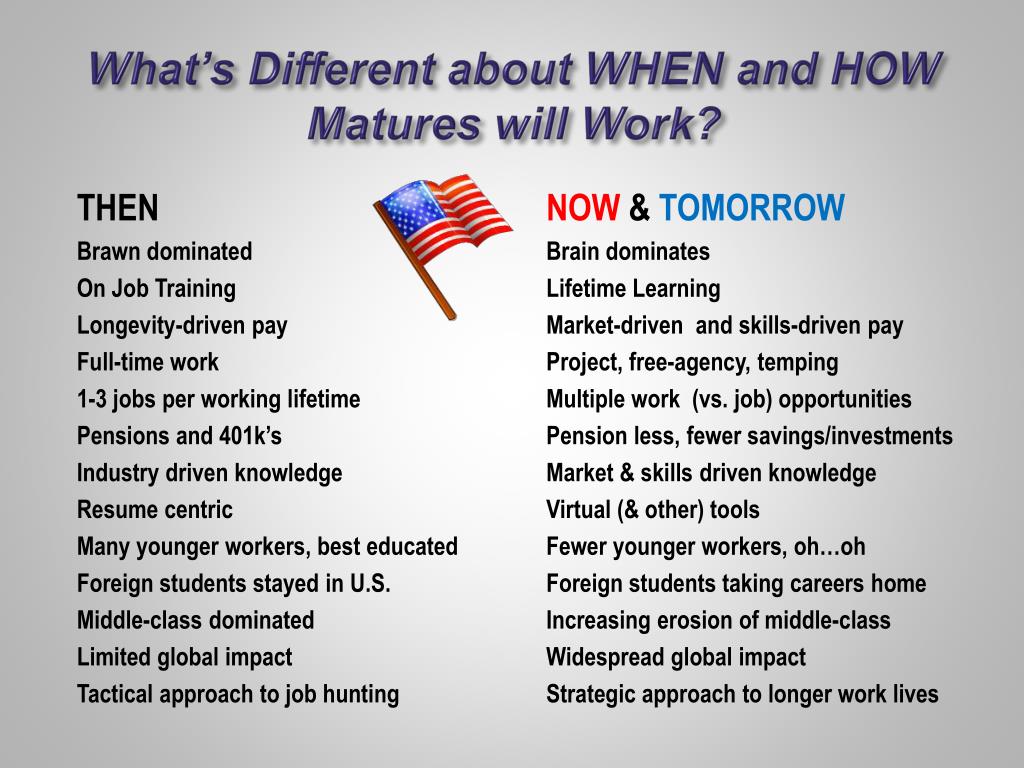 What's Different about WHEN and HOW Matures will Work?

THEN
Brawn dominated
On Job Training
Longevity-driven pay
Full-time work
1-3 jobs per working lifetime
Pensions and 401k's
Industry driven knowledge
Resume centric
Many younger workers, best educated
Foreign students stayed in U.S.
Middle-class dominated
Limited global impact
Tactical approach to job hunting

NOW & TOMORROW
Brain dominates
Lifetime Learning
Market-driven and skills-driven pay
Project, free-agency, temping
Multiple work (vs. job) opportunities
Pension less, fewer savings/investments
Market & skills driven knowledge
Virtual (& other) tools
Fewer younger workers, oh…oh
Foreign students taking careers home
Increasing erosion of middle-class
Widespread global impact
Strategic approach to longer work lives